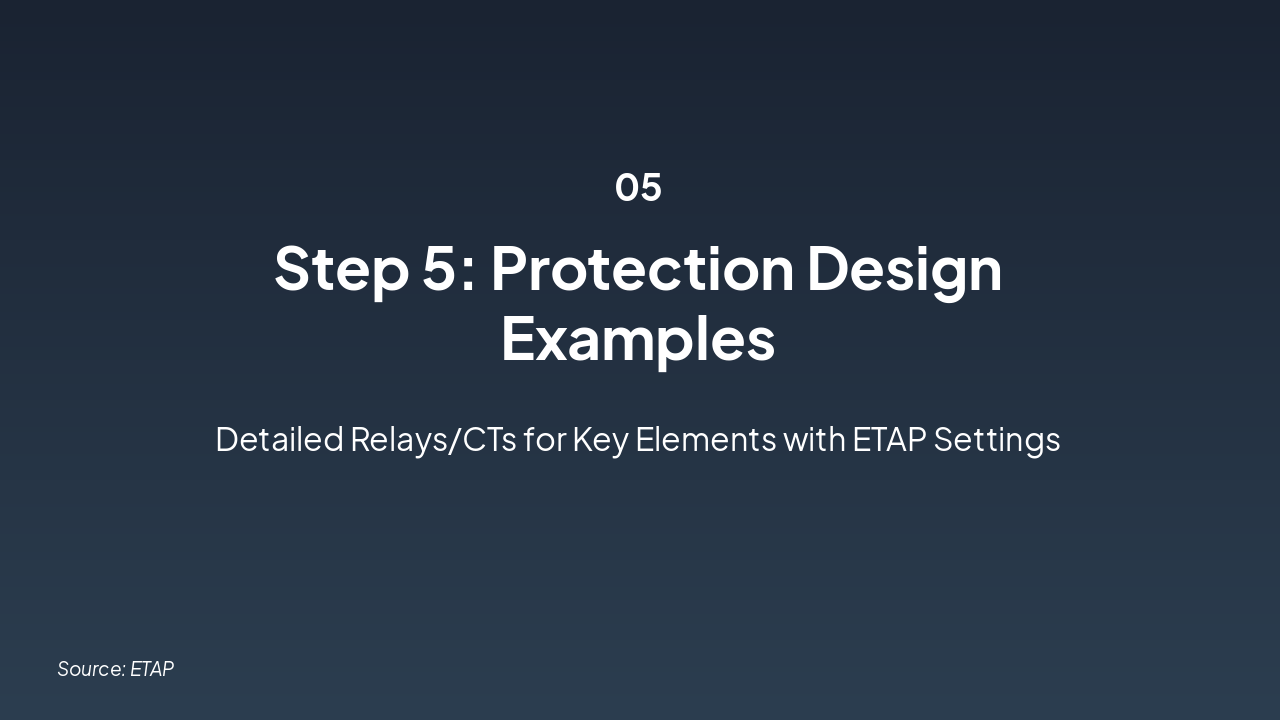 05

Step 5: Protection Design Examples

Detailed Relays/CTs for Key Elements with ETAP Settings

Source: ETAP